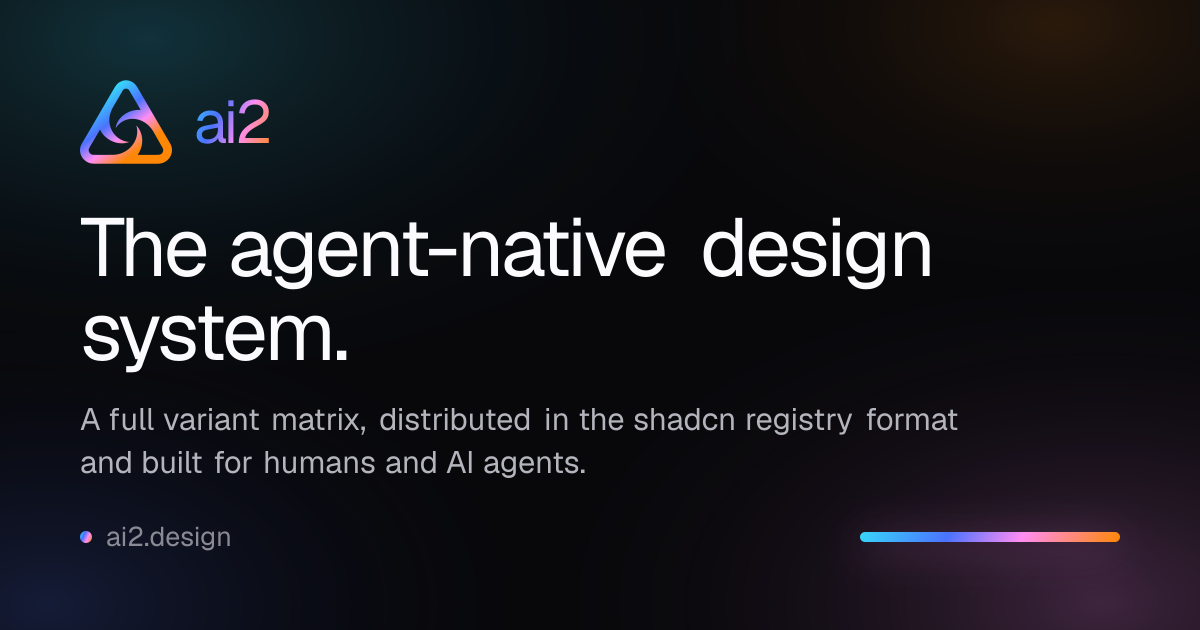 ai2

The agent-native design system.

A full variant matrix, distributed in the shadcn registry format and built for humans and AI agents.

ai2.design